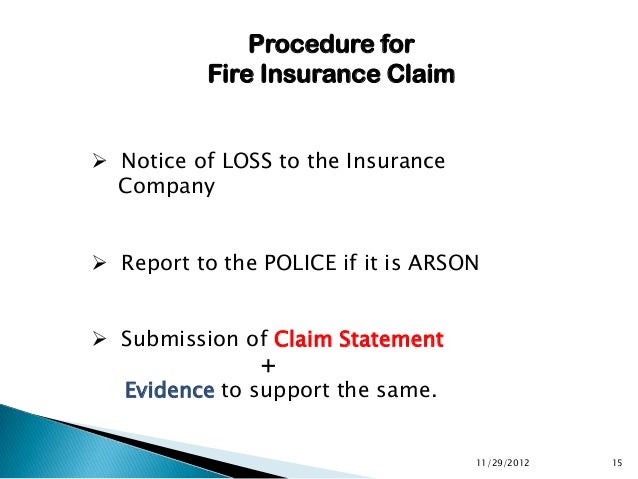 Procedure for
Fire Insurance Claim

➢ Notice of LOSS to the Insurance Company

➢ Report to the POLICE if it is ARSON

➢ Submission of Claim Statement
+
Evidence to support the same.

11/29/2012

15